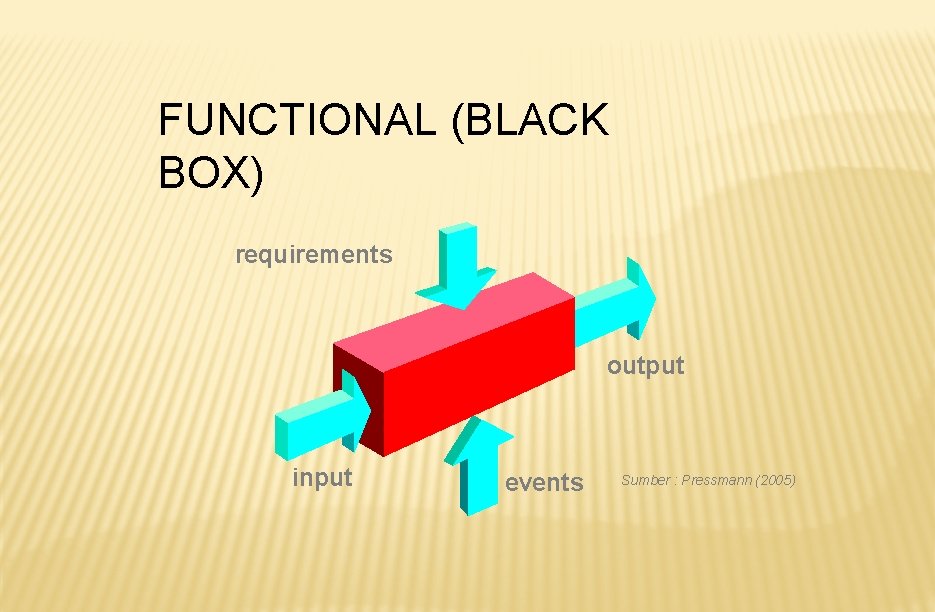 FUNCTIONAL (BLACK BOX)

requirements

output

input

events

Sumber : Pressmann (2005)